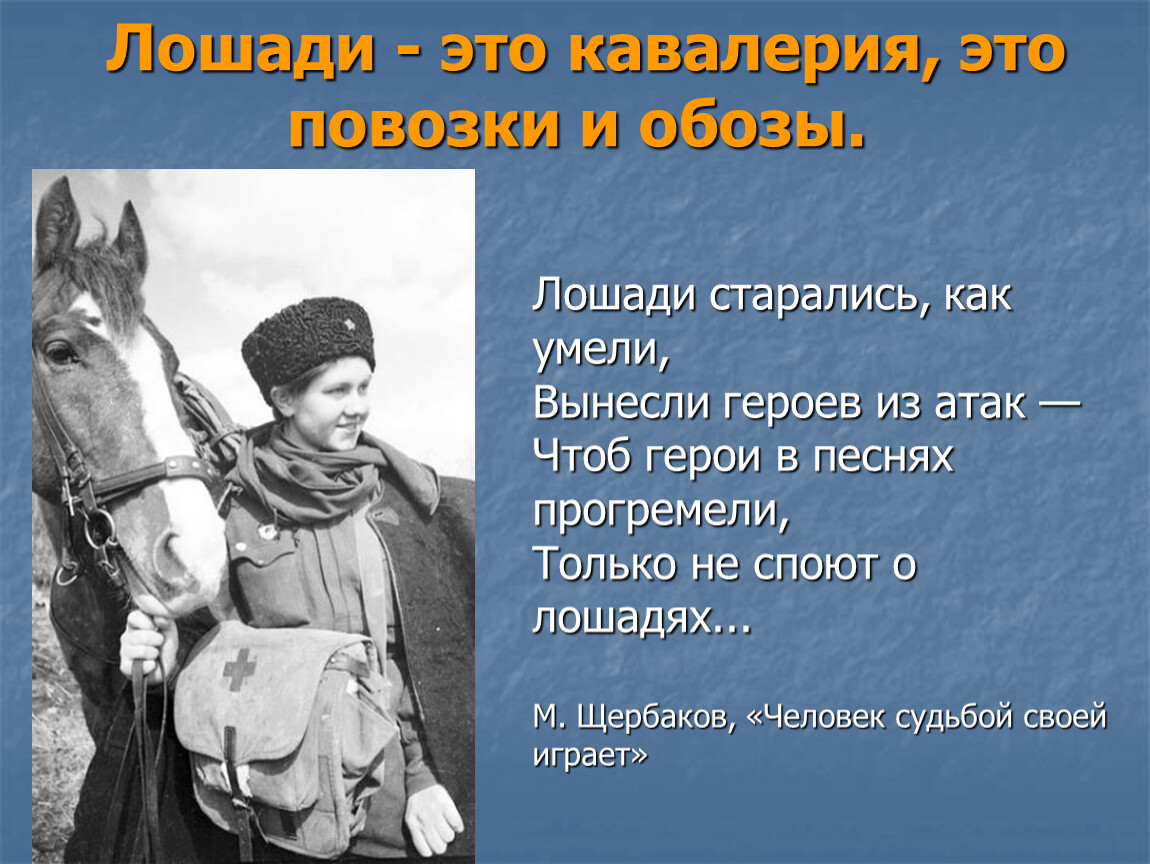 Лошади - это кавалерия, это повозки и обозы.

Лошади старались, как умели,
Вынесли героев из атак —
Чтоб герои в песнях прогремели,
Только не споют о лошадях...

М. Щербаков, «Человек судьбой своей играет»